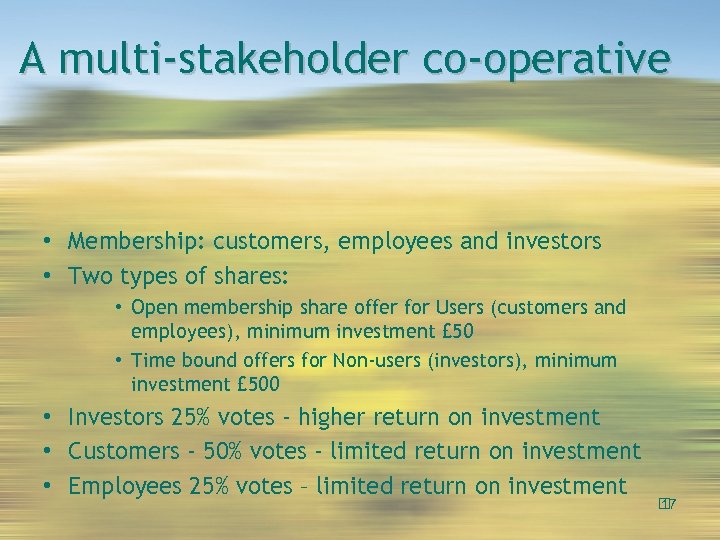 A multi-stakeholder co-operative

• Membership: customers, employees and investors
• Two types of shares:
  • Open membership share offer for Users (customers and employees), minimum investment £50
  • Time bound offers for Non-users (investors), minimum investment £500
• Investors 25% votes - higher return on investment
• Customers - 50% votes - limited return on investment
• Employees 25% votes – limited return on investment

17